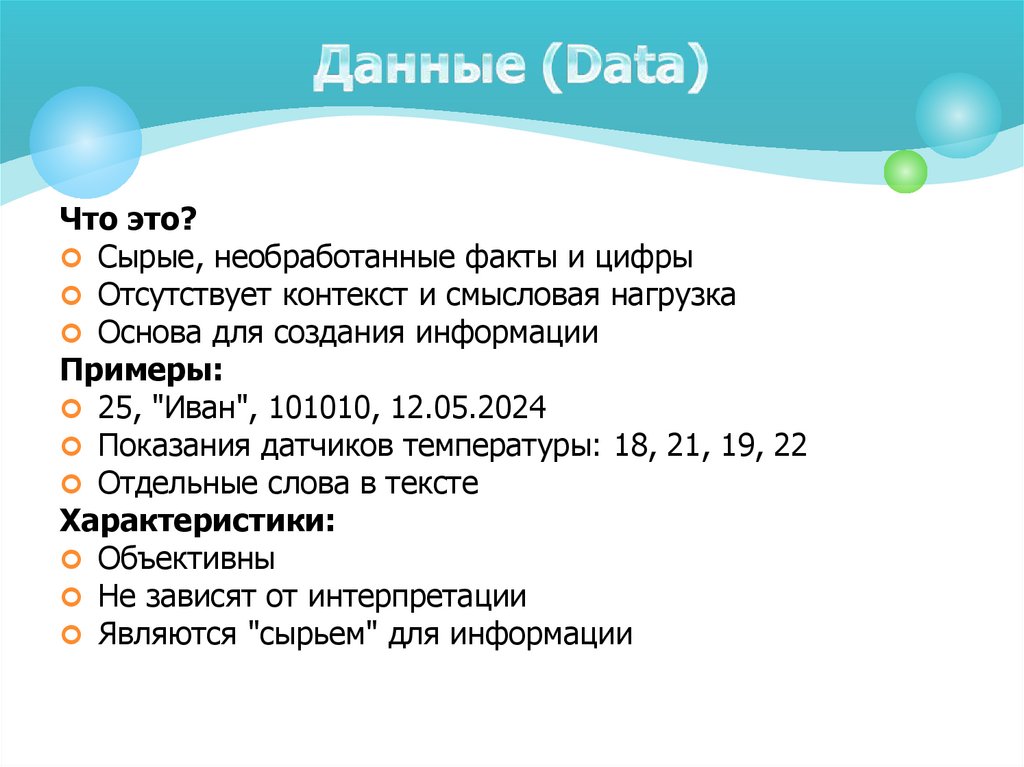 Данные (Data)

Что это?
Сырые, необработанные факты и цифры
Отсутствует контекст и смысловая нагрузка
Основа для создания информации
Примеры:
25, "Иван", 101010, 12.05.2024
Показания датчиков температуры: 18, 21, 19, 22
Отдельные слова в тексте
Характеристики:
Объективны
Не зависят от интерпретации
Являются "сырьем" для информации